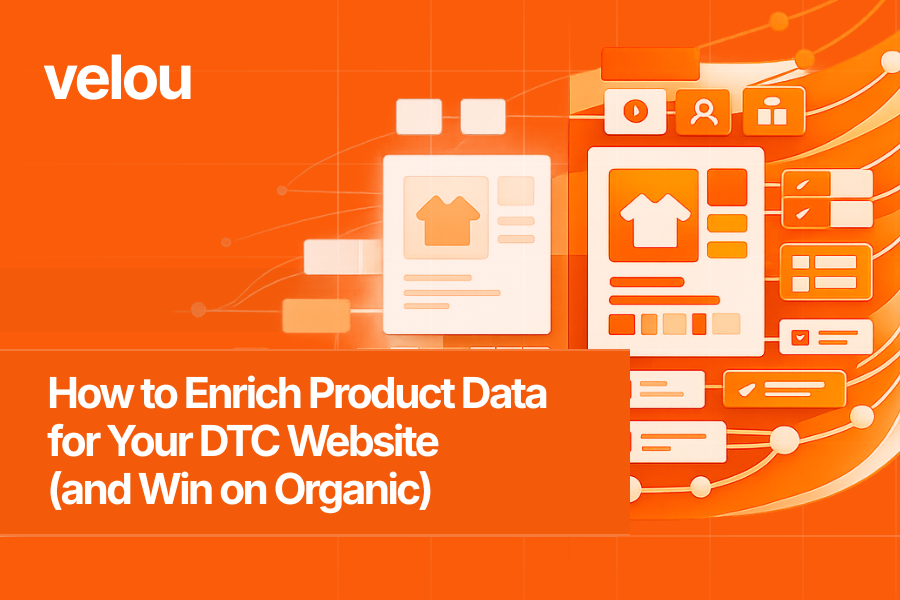 velou

How to Enrich Product Data for Your DTC Website (and Win on Organic)